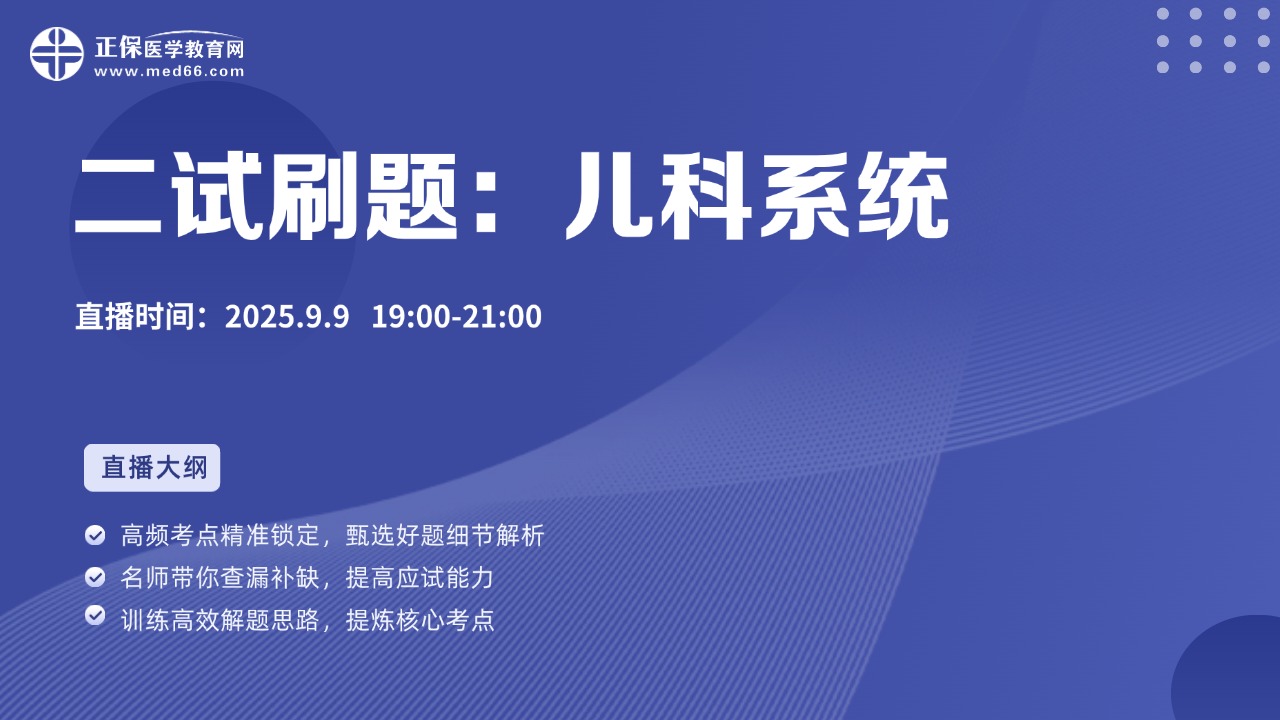 正保医学教育网
www.med66.com

二试刷题：儿科系统

直播时间：2025.9.9 19:00-21:00

直播大纲

高频考点精准锁定，甄选好题细节解析

名师带你查漏补缺，提高应试能力

训练高效解题思路，提炼核心考点